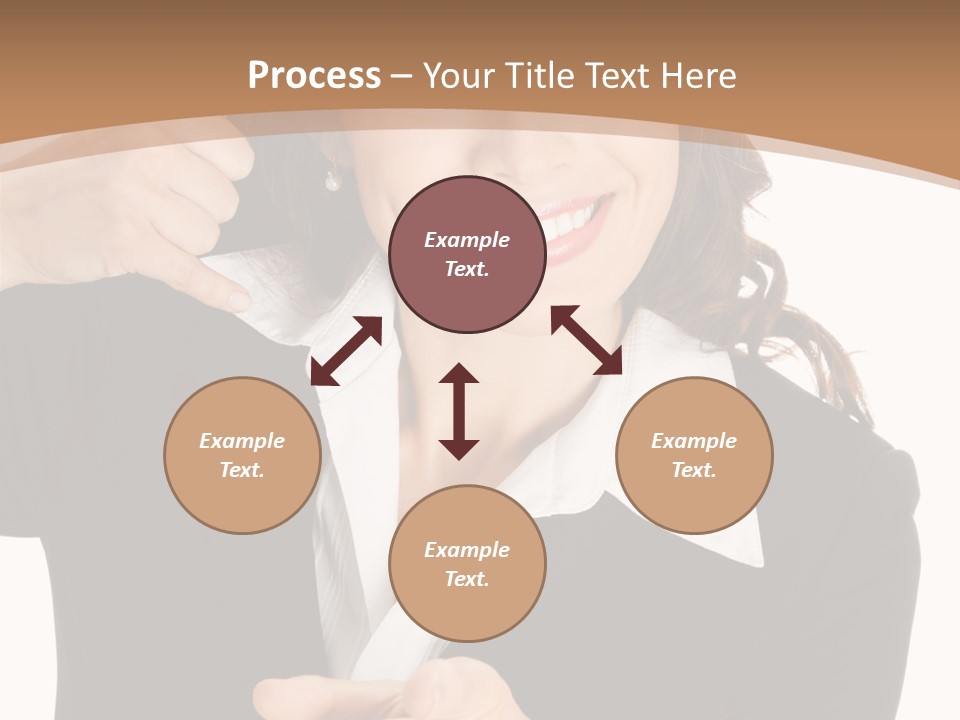 Process – Your Title Text Here

Example Text.

Example Text.

Example Text.

Example Text.